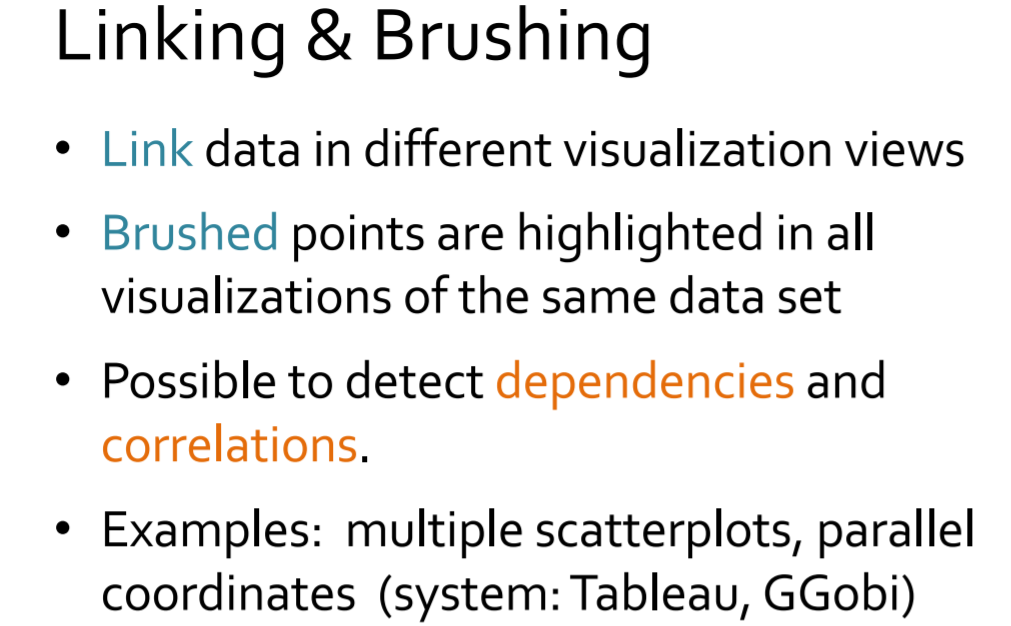 Linking & Brushing

• Link data in different visualization views

• Brushed points are highlighted in all visualizations of the same data set

• Possible to detect dependencies and correlations.

• Examples: multiple scatterplots, parallel coordinates (system: Tableau, GGobi)